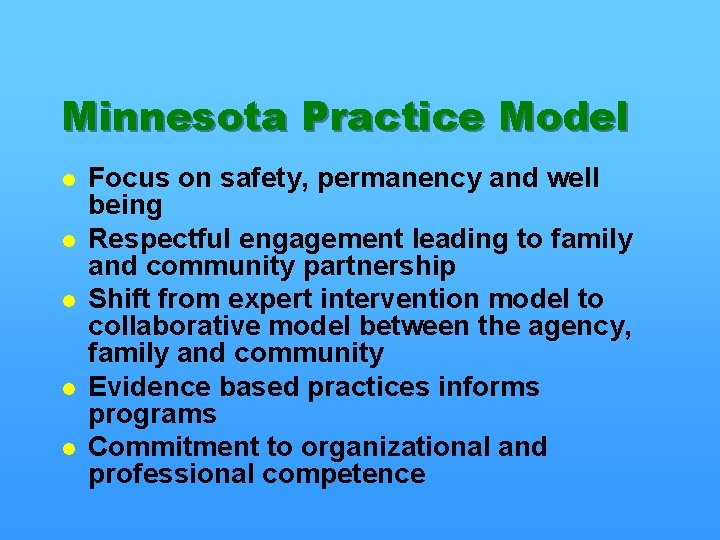 Minnesota Practice Model

- Focus on safety, permanency and well being
- Respectful engagement leading to family and community partnership
- Shift from expert intervention model to collaborative model between the agency, family and community
- Evidence based practices informs programs
- Commitment to organizational and professional competence